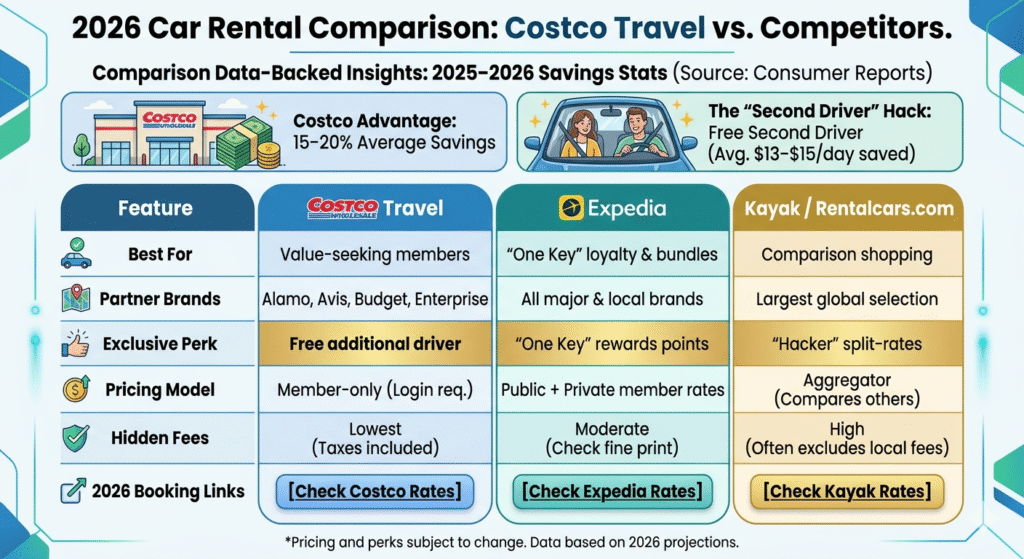 2026 Car Rental Comparison: Costco Travel vs. Competitors.

Comparison Data-Backed Insights: 2025–2026 Savings Stats (Source: Consumer Reports)

COSTCO WHOLESALE

Costco Advantage: 15–20% Average Savings

The "Second Driver" Hack: Free Second Driver (Avg. $13–$15/day saved)

| Feature | COSTCO WHOLESALE Travel | Expedia | Kayak / Rentalcars.com |
|---|---|---|---|
| Best For | Value-seeking members | "One Key" loyalty & bundles | Comparison shopping |
| Partner Brands | Alamo, Avis, Budget, Enterprise | All major & local brands | Largest global selection |
| Exclusive Perk | Free additional driver | "One Key" rewards points | "Hacker" split-rates |
| Pricing Model | Member-only (Login req.) | Public + Private member rates | Aggregator (Compares others) |
| Hidden Fees | Lowest (Taxes included) | Moderate (Check fine print) | High (Often excludes local fees) |
| 2026 Booking Links | [Check Costco Rates] | [Check Expedia Rates] | [Check Kayak Rates] |

*Pricing and perks subject to change. Data based on 2026 projections.